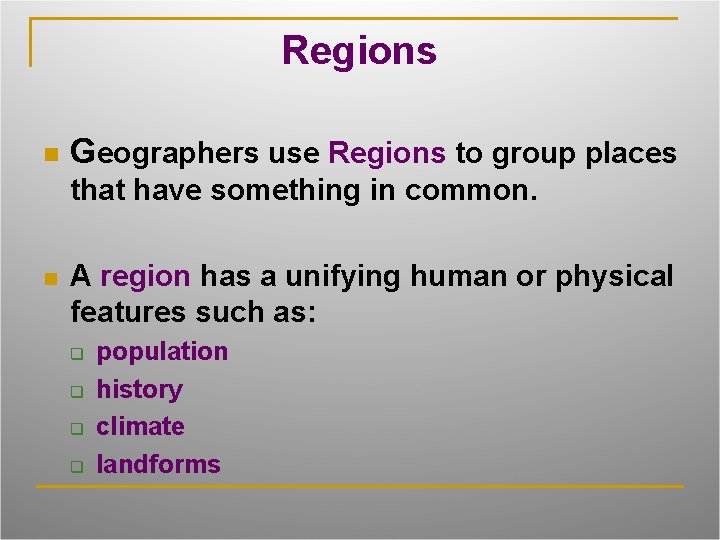 Regions

Geographers use Regions to group places that have something in common.

A region has a unifying human or physical features such as:

population

history

climate

landforms